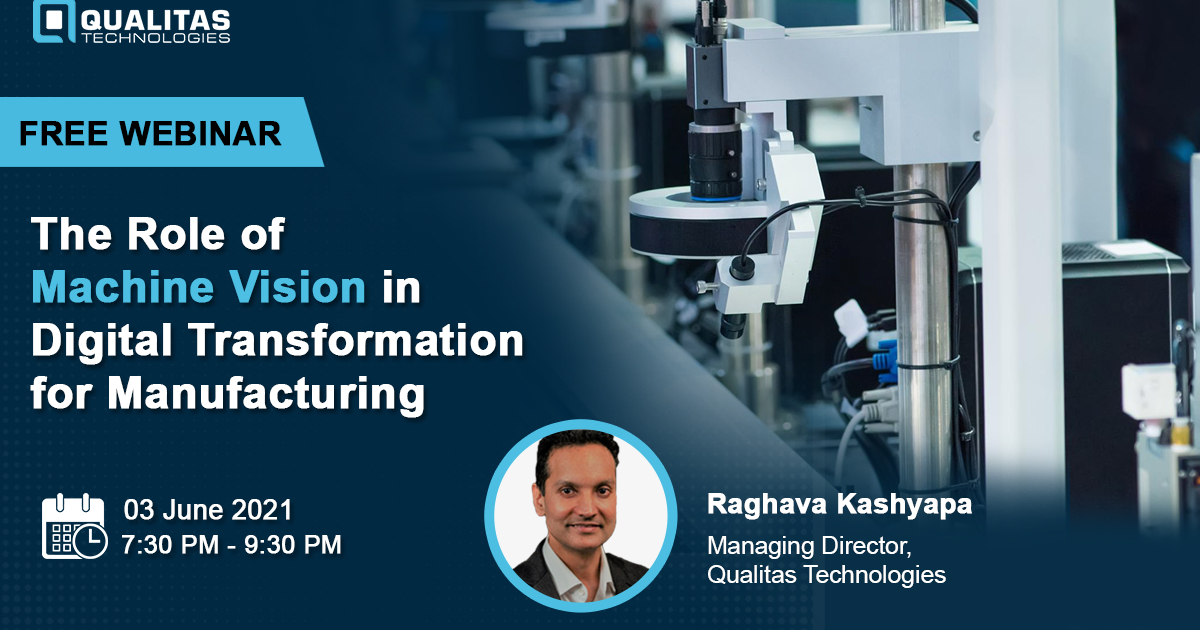 QUALITAS
TECHNOLOGIES

FREE WEBINAR

The Role of Machine Vision in Digital Transformation for Manufacturing

03 June 2021
7:30 PM - 9:30 PM

Raghava Kashyapa
Managing Director, Qualitas Technologies